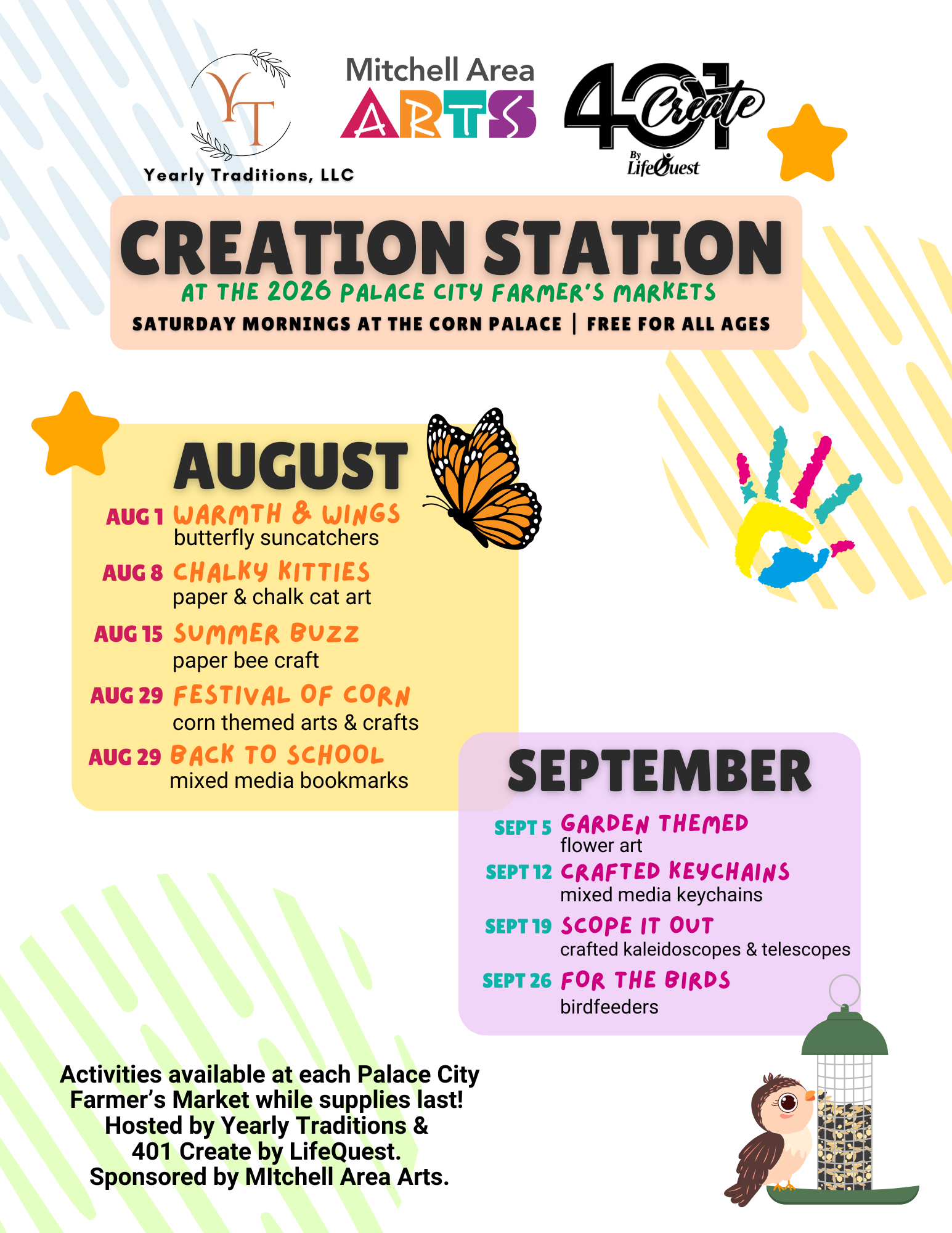 YT
Yearly Traditions, LLC

Mitchell Area
ARTS

401 Create
By LifeQuest

CREATION STATION
AT THE 2026 PALACE CITY FARMER'S MARKETS
SATURDAY MORNINGS AT THE CORN PALACE | FREE FOR ALL AGES

AUGUST
AUG 1 WARMTH & WINGS
butterfly suncatchers
AUG 8 CHALKY KITTIES
paper & chalk cat art
AUG 15 SUMMER BUZZ
paper bee craft
AUG 29 FESTIVAL OF CORN
corn themed arts & crafts
AUG 29 BACK TO SCHOOL
mixed media bookmarks

SEPTEMBER
SEPT 5 GARDEN THEMED
flower art
SEPT 12 CRAFTED KEYCHAINS
mixed media keychains
SEPT 19 SCOPE IT OUT
crafted kaleidoscopes & telescopes
SEPT 26 FOR THE BIRDS
birdfeeders

Activities available at each Palace City Farmer's Market while supplies last! Hosted by Yearly Traditions & 401 Create by LifeQuest. Sponsored by MItchell Area Arts.